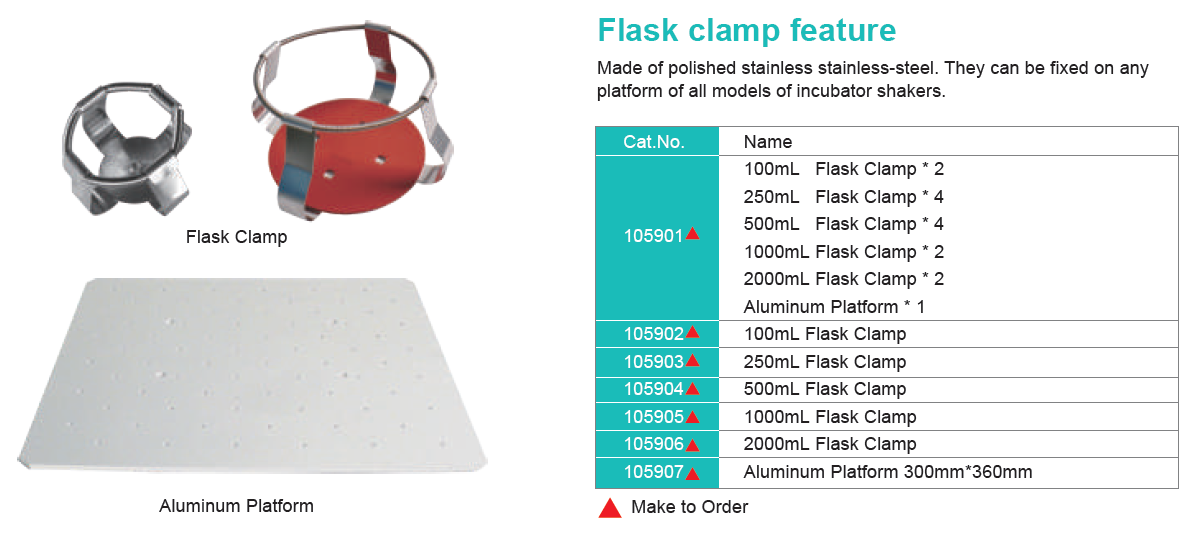 Flask Clamp

Aluminum Platform

Flask clamp feature

Made of polished stainless stainless-steel. They can be fixed on any platform of all models of incubator shakers.

| Cat.No. | Name |
|---|---|
| 105901▲ | 100mL Flask Clamp * 2<br>250mL Flask Clamp * 4<br>500mL Flask Clamp * 4<br>1000mL Flask Clamp * 2<br>2000mL Flask Clamp * 2<br>Aluminum Platform * 1 |
| 105902▲ | 100mL Flask Clamp |
| 105903▲ | 250mL Flask Clamp |
| 105904▲ | 500mL Flask Clamp |
| 105905▲ | 1000mL Flask Clamp |
| 105906▲ | 2000mL Flask Clamp |
| 105907▲ | Aluminum Platform 300mm*360mm |

▲ Make to Order